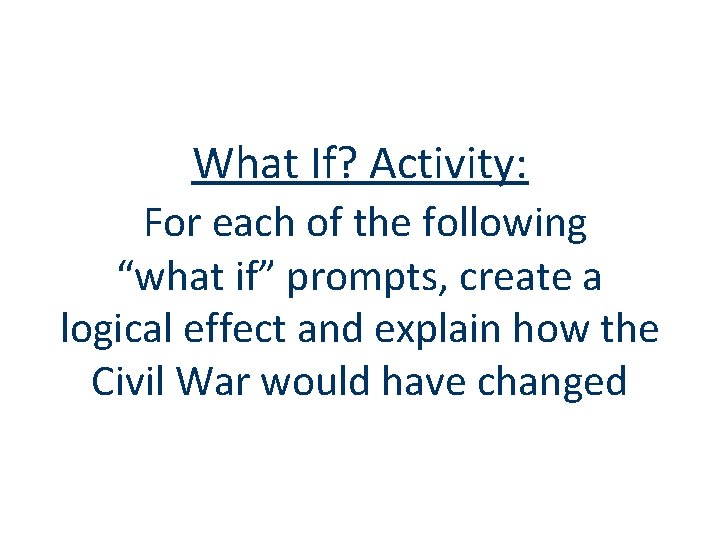 What If? Activity:

For each of the following “what if” prompts, create a logical effect and explain how the Civil War would have changed